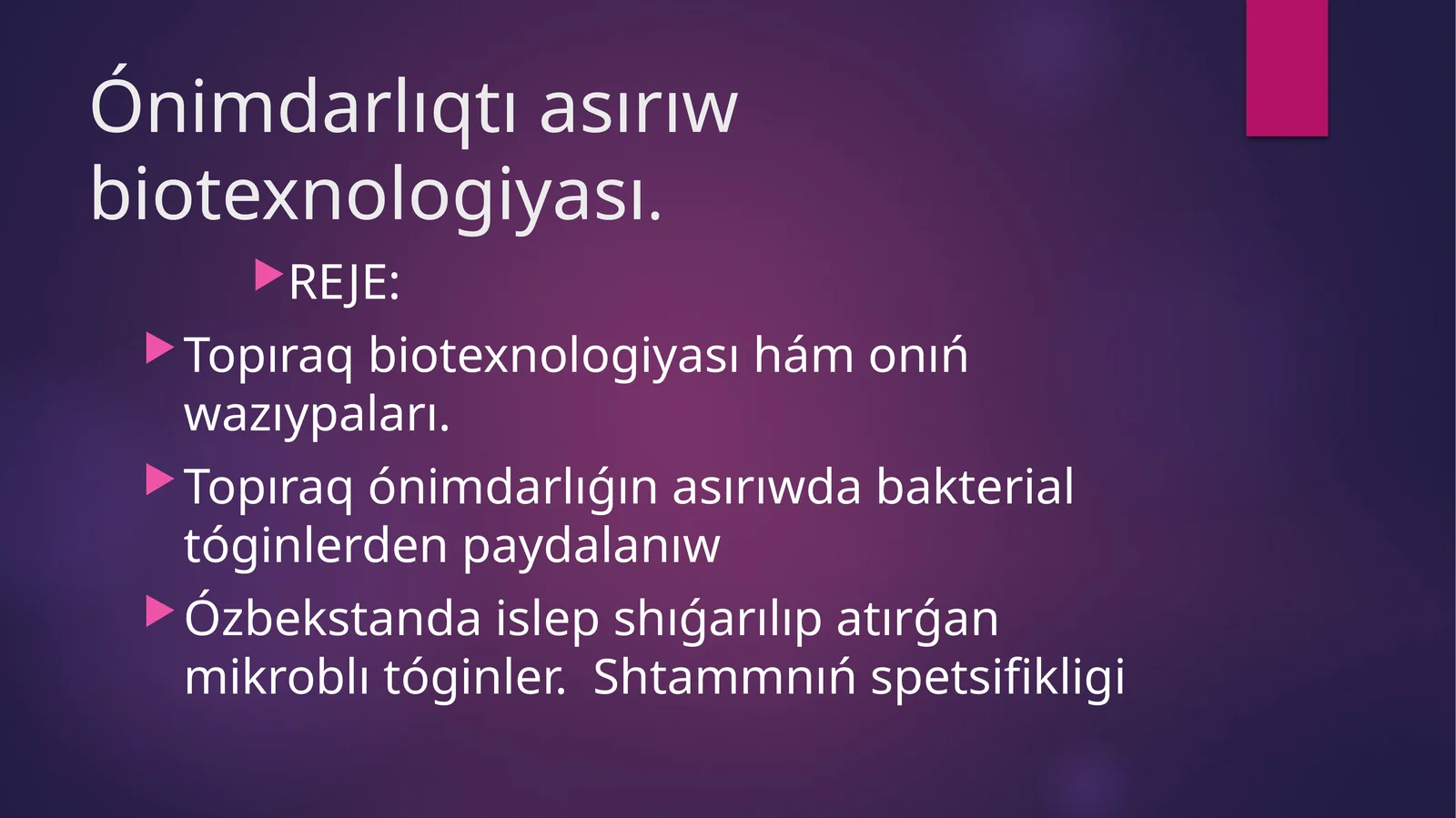 Ónimdarlıqtı asırıw biotexnologiyası.

REJE:

Topıraq biotexnologiyası hám onıń wazıypaları.

Topıraq ónimdarlıǵın asırıwda bakterial tóginlerden paydalanıw

Ózbekstanda islep shıǵarılıp atırǵan mikroblı tóginler.  Shtammnıń spetsifikligi